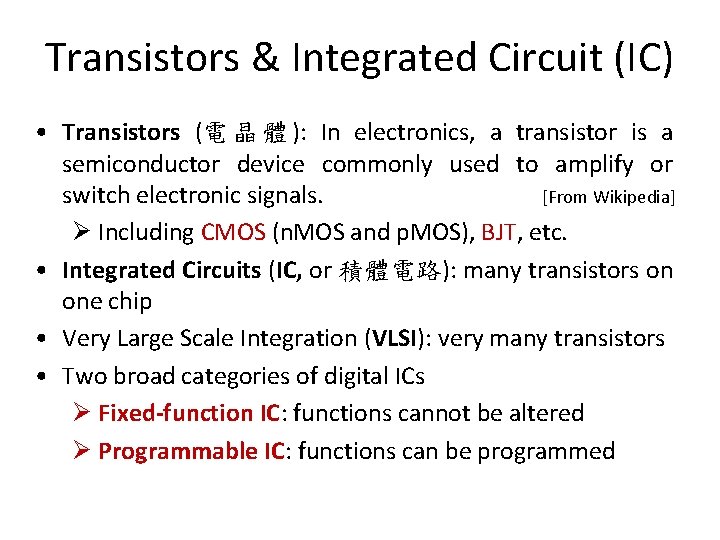 Transistors & Integrated Circuit (IC)

• Transistors (電晶體): In electronics, a transistor is a semiconductor device commonly used to amplify or switch electronic signals. [From Wikipedia]

➢ Including CMOS (nMOS and pMOS), BJT, etc.

• Integrated Circuits (IC, or 積體電路): many transistors on one chip

• Very Large Scale Integration (VLSI): very many transistors

• Two broad categories of digital ICs

➢ Fixed-function IC: functions cannot be altered

➢ Programmable IC: functions can be programmed